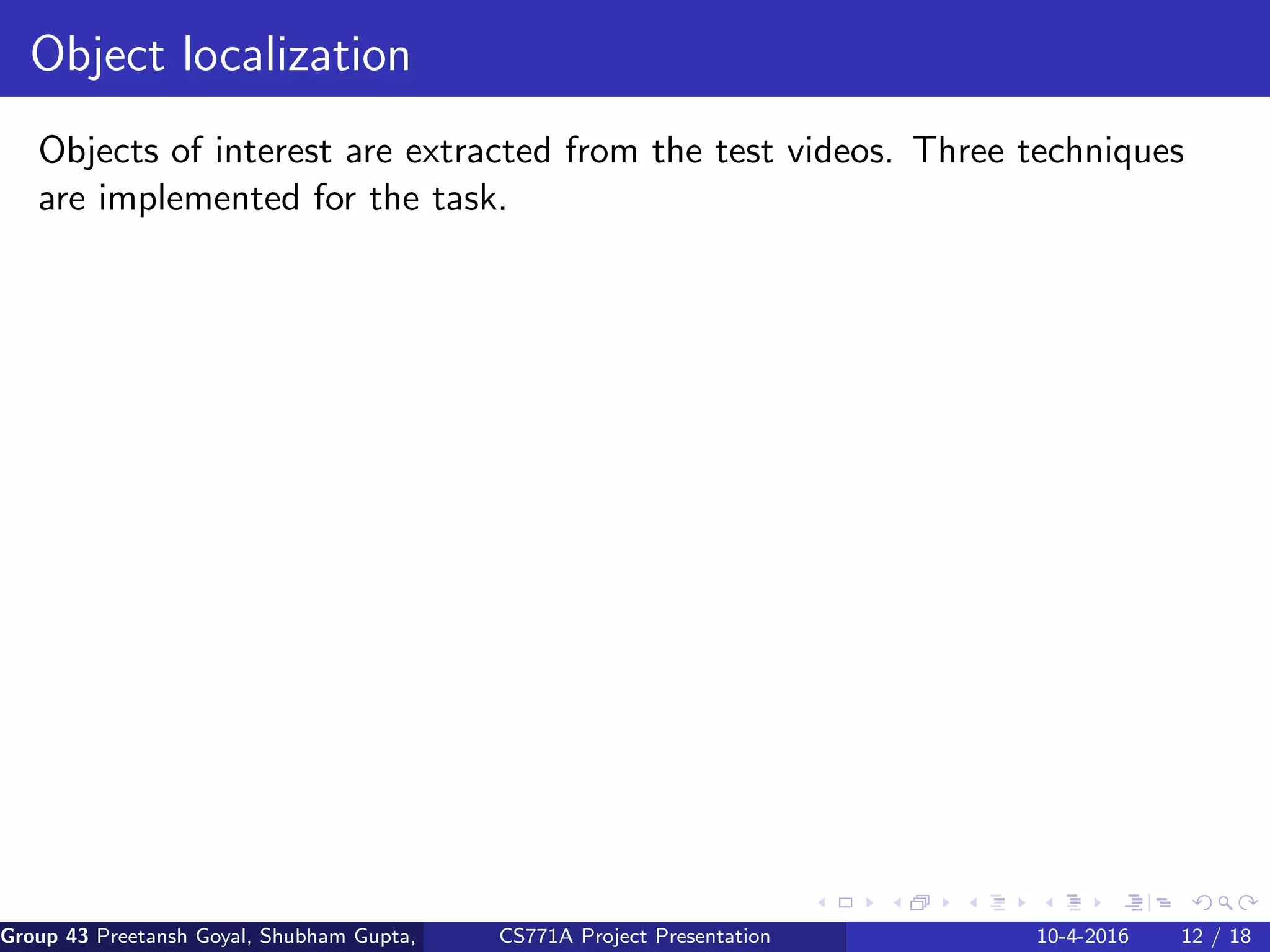 Object localization

Objects of interest are extracted from the test videos. Three techniques are implemented for the task.

Group 43 Preetansh Goyal, Shubham Gupta, CS771A Project Presentation 10-4-2016 12 / 18